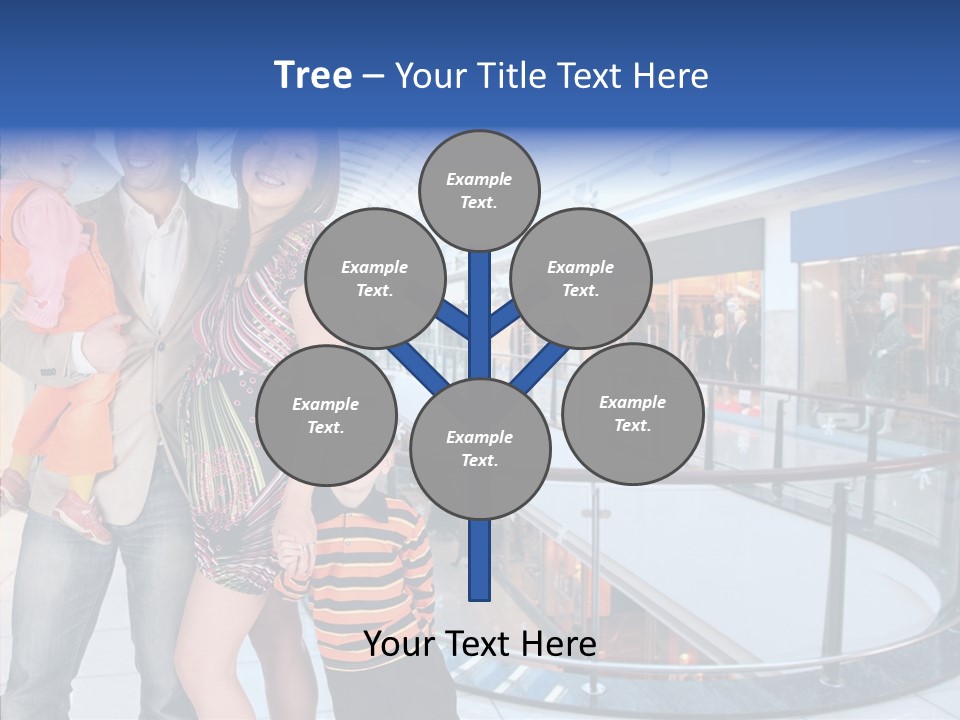 Tree – Your Title Text Here

Example Text.

Example Text.

Example Text.

Example Text.

Example Text.

Example Text.

Your Text Here